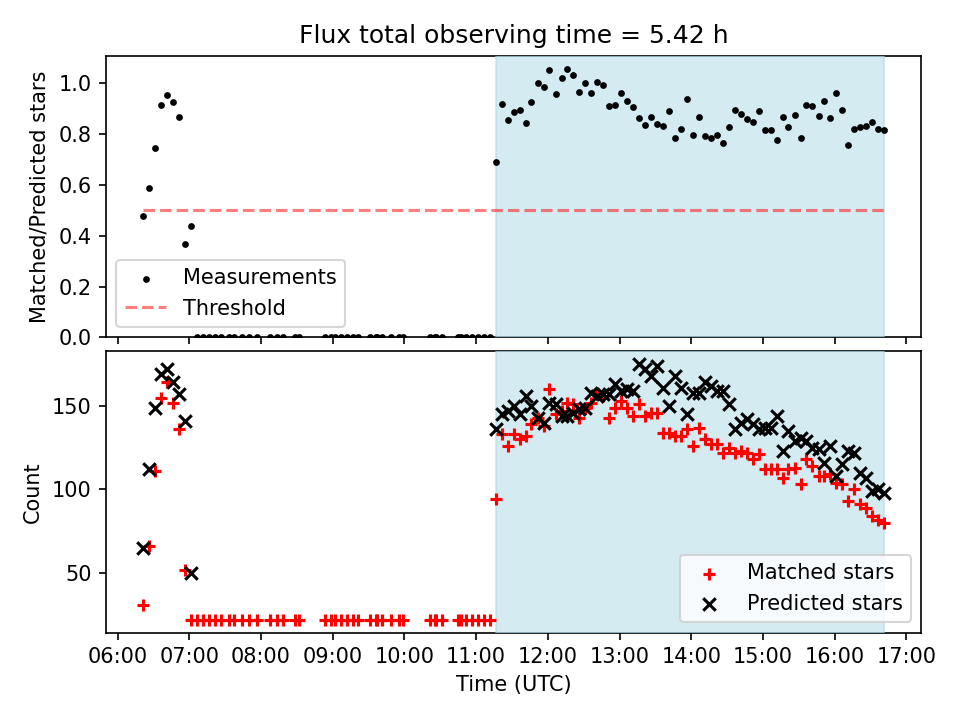 Flux total observing time = 5.42 h

Matched/Predicted stars

1.0
0.8
0.6
0.4
0.2
0.0

Measurements
Threshold

Count

150
100
50

Matched stars
Predicted stars

06:00 07:00 08:00 09:00 10:00 11:00 12:00 13:00 14:00 15:00 16:00 17:00

Time (UTC)